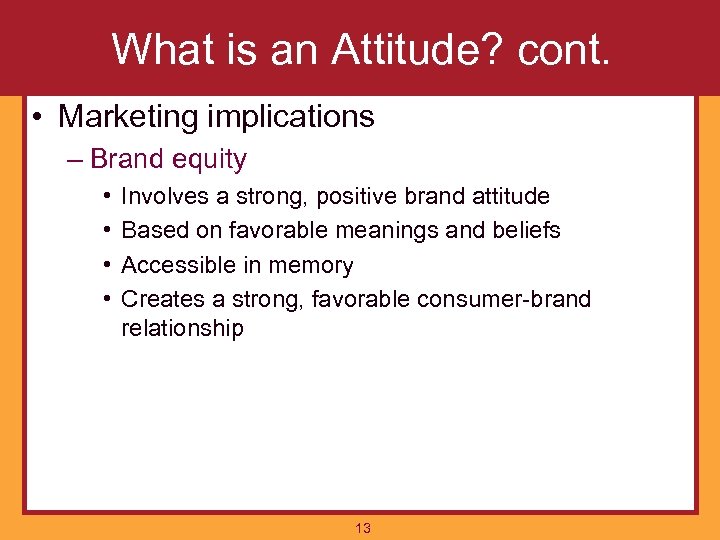 What is an Attitude? cont.

• Marketing implications
– Brand equity
• Involves a strong, positive brand attitude
• Based on favorable meanings and beliefs
• Accessible in memory
• Creates a strong, favorable consumer-brand relationship

13